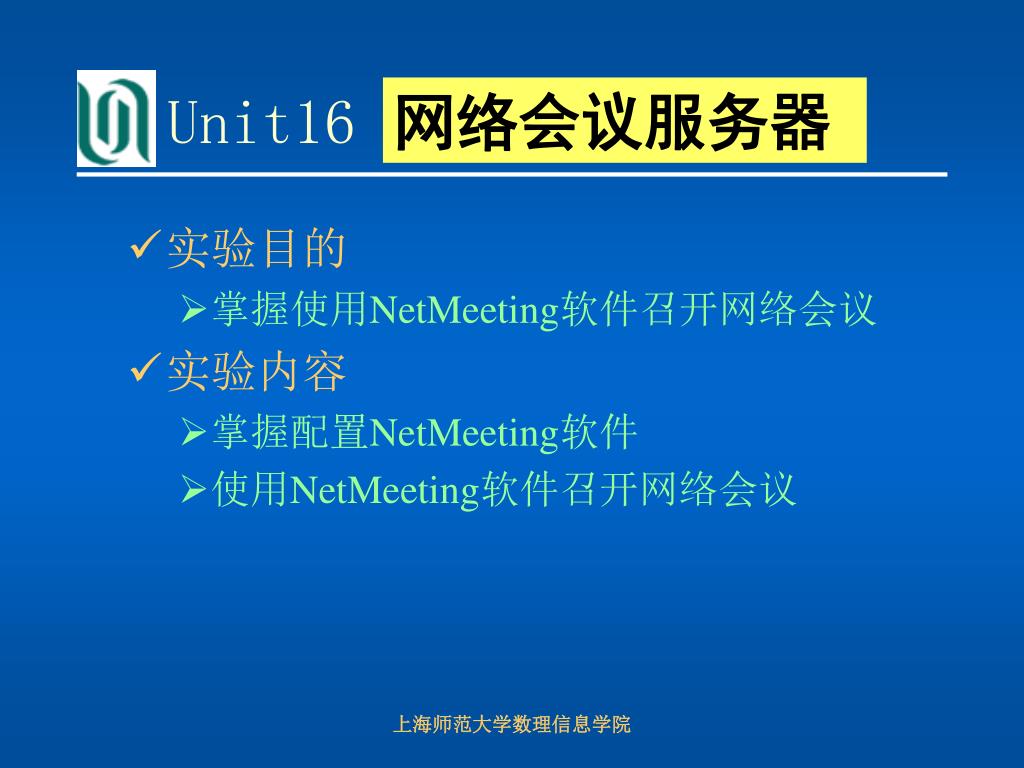 Unit16 网络会议服务器

✓实验目的

➢掌握使用NetMeeting软件召开网络会议

✓实验内容

➢掌握配置NetMeeting软件

➢使用NetMeeting软件召开网络会议

上海师范大学数理信息学院